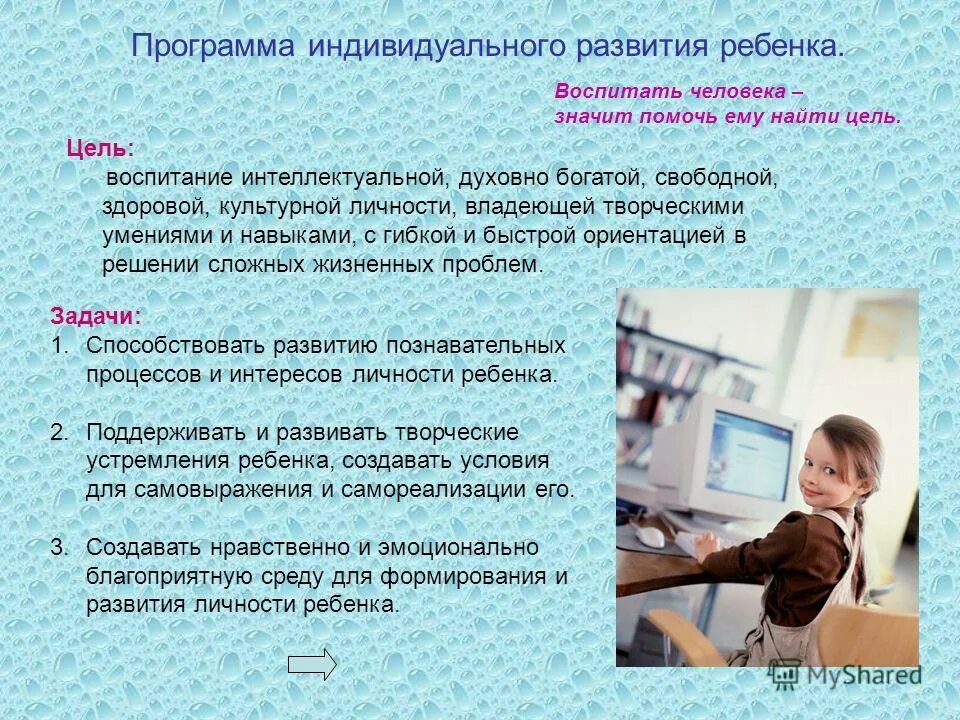 Программа индивидуального развития ребенка.

Воспитать человека – значит помочь ему найти цель.

Цель:
воспитание интеллектуальной, духовно богатой, свободной, здоровой, культурной личности, владеющей творческими умениями и навыками, с гибкой и быстрой ориентацией в решении сложных жизненных проблем.

Задачи:
1. Способствовать развитию познавательных процессов и интересов личности ребенка.

2. Поддерживать и развивать творческие устремления ребенка, создавать условия для самовыражения и самореализации его.

3. Создавать нравственно и эмоционально благоприятную среду для формирования и развития личности ребенка.

MyShared